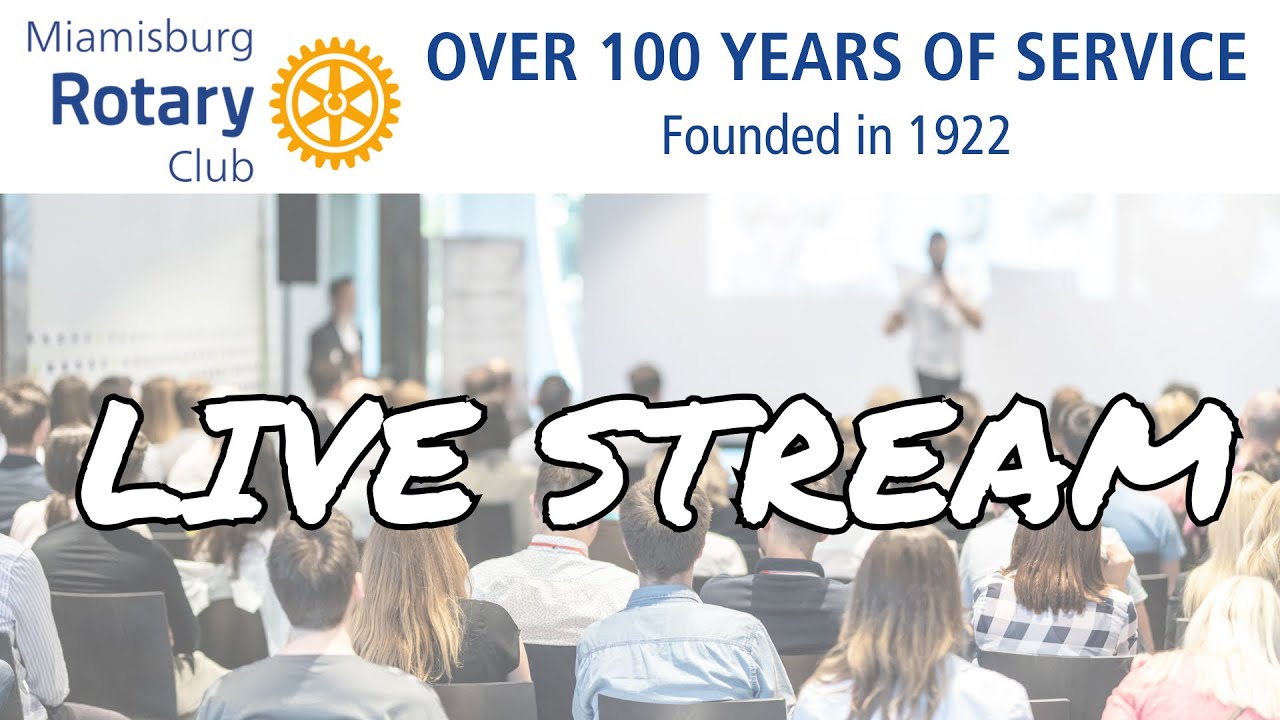 Miamisburg
Rotary
Club

OVER 100 YEARS OF SERVICE
Founded in 1922

LIVE STREAM